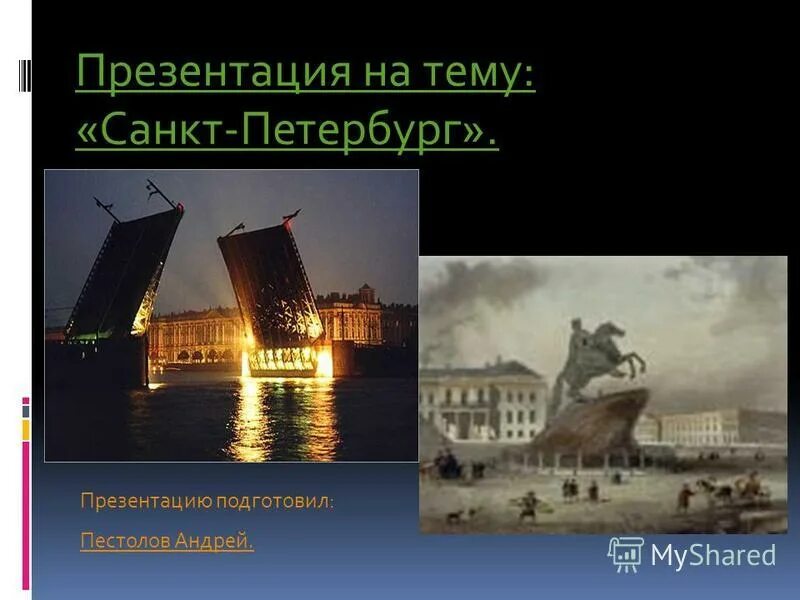 Презентация на тему: «Санкт-Петербург».

Презентацию подготовил:

Пестолов Андрей.

MyShared